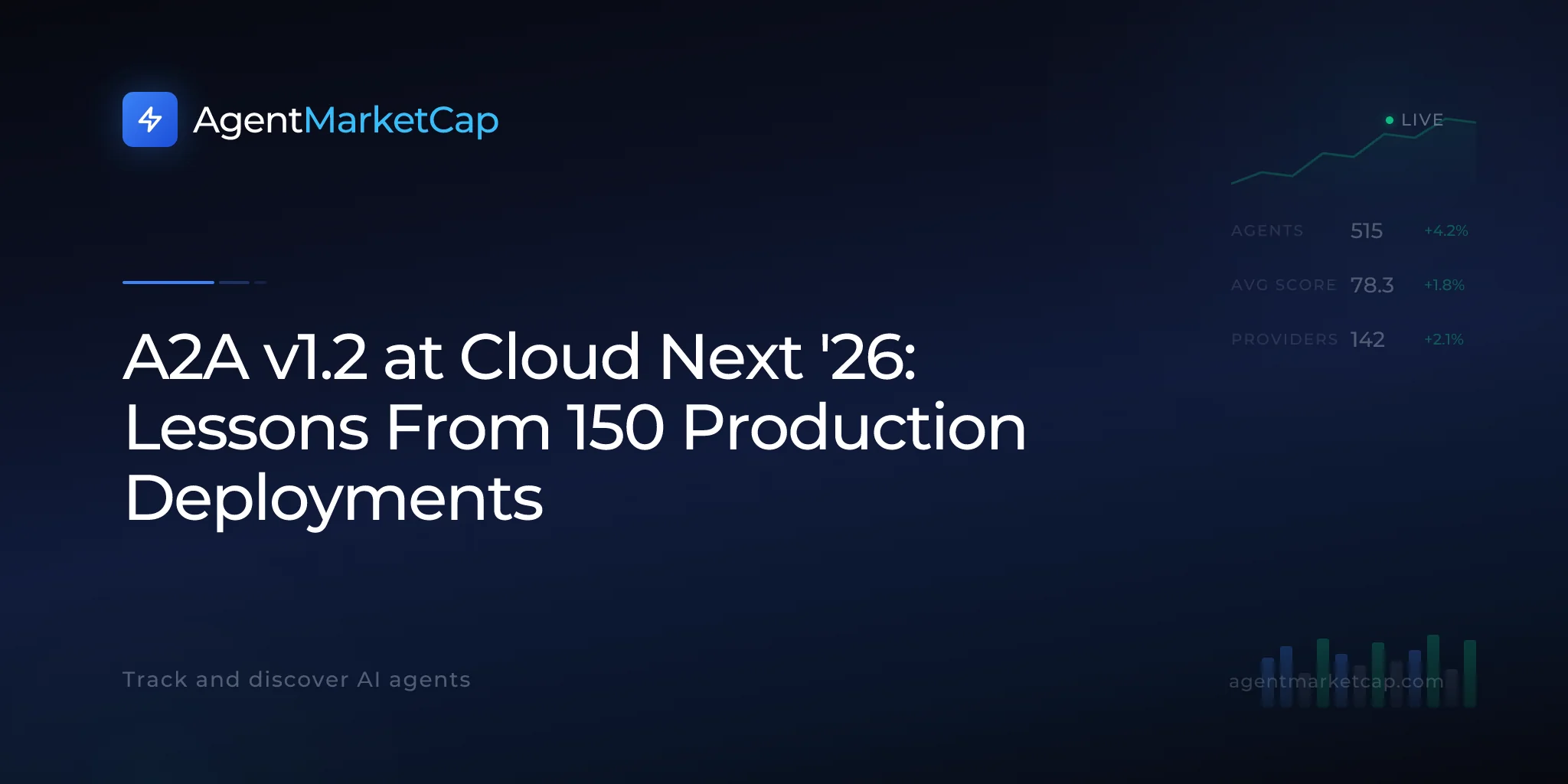 AgentMarketCap

LIVE

AGENTS 515 +4.2%

AVG SCORE 78.3 +1.8%

PROVIDERS 142 +2.1%

A2A v1.2 at Cloud Next '26: Lessons From 150 Production Deployments

Track and discover AI agents

agentmarketcap.com